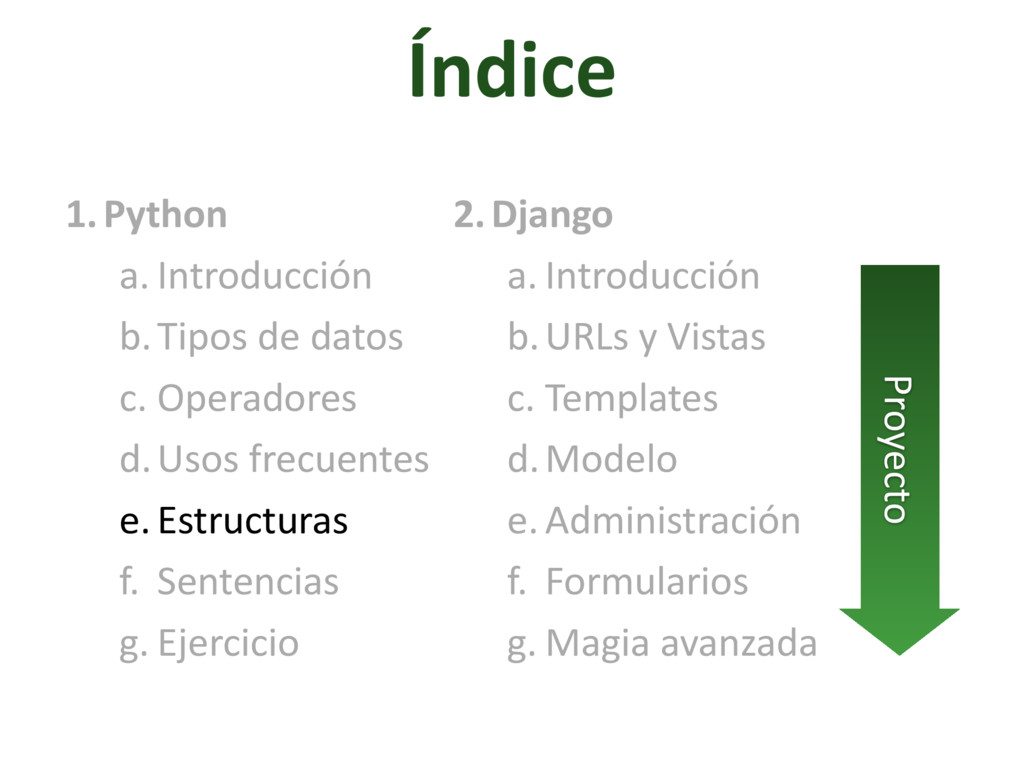 Índice

1. Python
a. Introducción
b. Tipos de datos
c. Operadores
d. Usos frecuentes
e. Estructuras
f. Sentencias
g. Ejercicio

2. Django
a. Introducción
b. URLs y Vistas
c. Templates
d. Modelo
e. Administración
f. Formularios
g. Magia avanzada

Proyecto